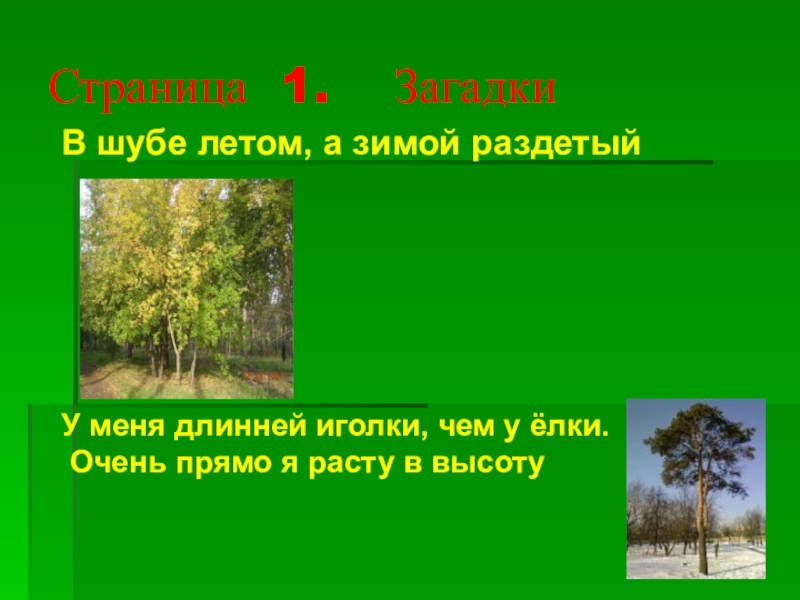 Страница 1. Загадки

В шубе летом, а зимой раздетый

У меня длинней иголки, чем у ёлки.
Очень прямо я расту в высоту